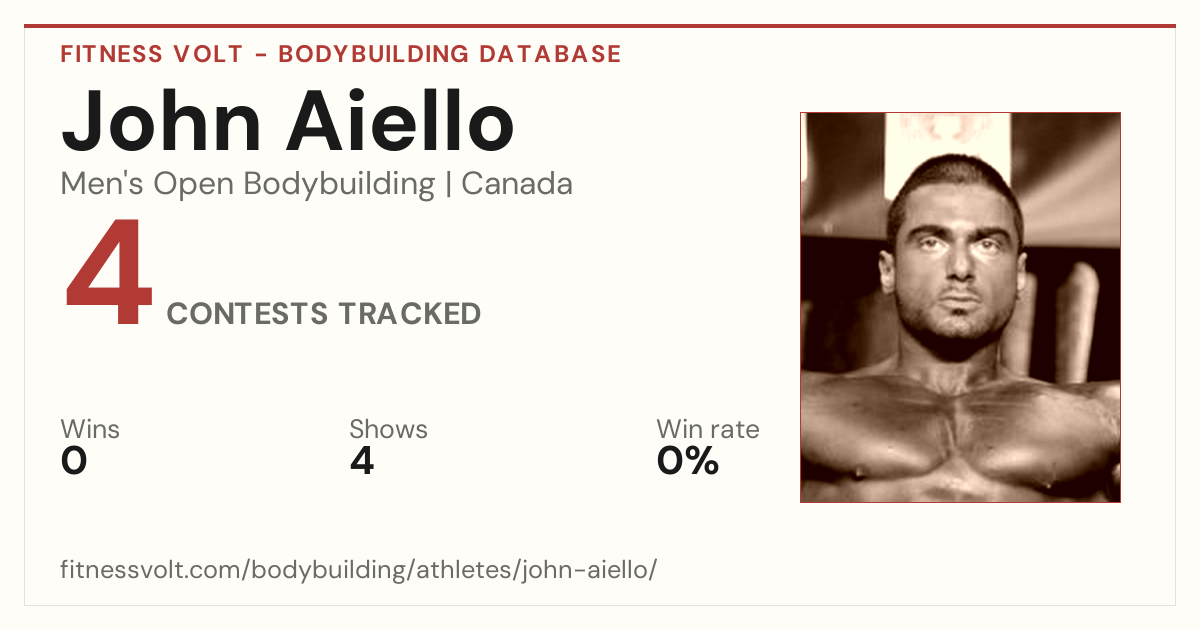 FITNESS VOLT - BODYBUILDING DATABASE

John Aiello

Men's Open Bodybuilding | Canada

4 CONTESTS TRACKED

Wins
0

Shows
4

Win rate
0%

fitnessvolt.com/bodybuilding/athletes/john-aiello/